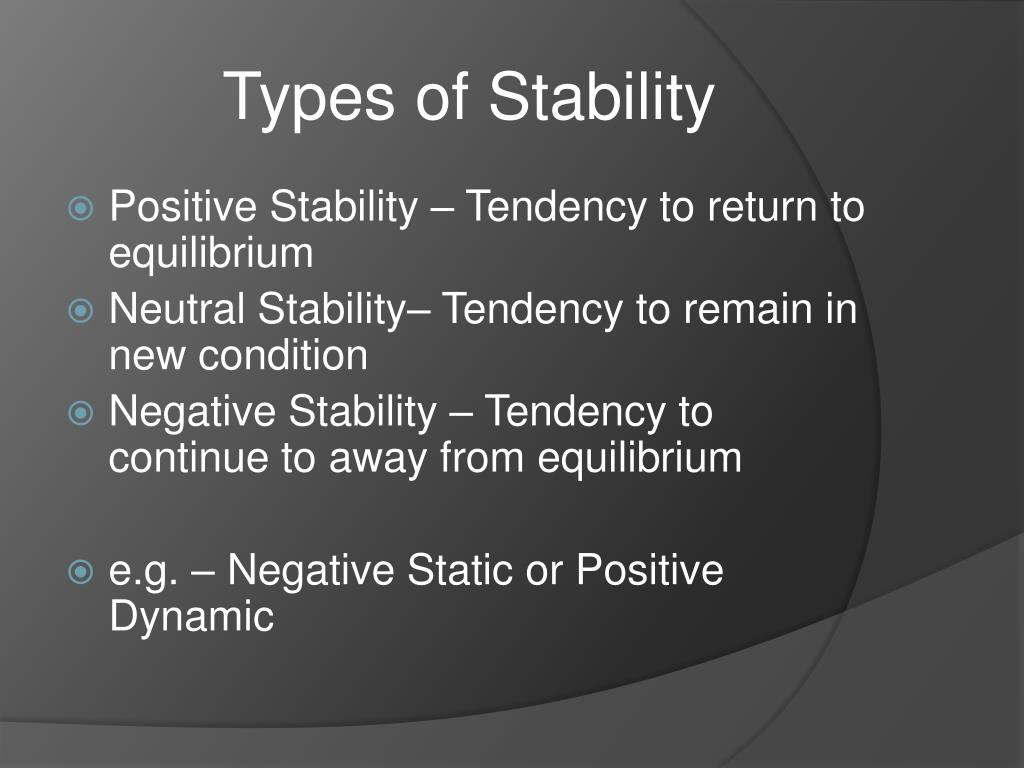 Types of Stability

Positive Stability – Tendency to return to equilibrium

Neutral Stability– Tendency to remain in new condition

Negative Stability – Tendency to continue to away from equilibrium

e.g. – Negative Static or Positive Dynamic